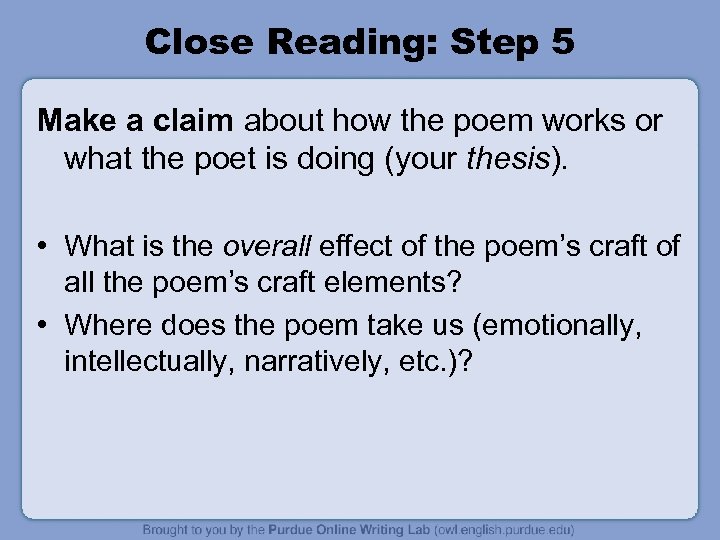 Close Reading: Step 5

Make a claim about how the poem works or what the poet is doing (your thesis).

• What is the overall effect of the poem's craft of all the poem's craft elements?
• Where does the poem take us (emotionally, intellectually, narratively, etc.)?

Brought to you by the Purdue Online Writing Lab (owl.english.purdue.edu)